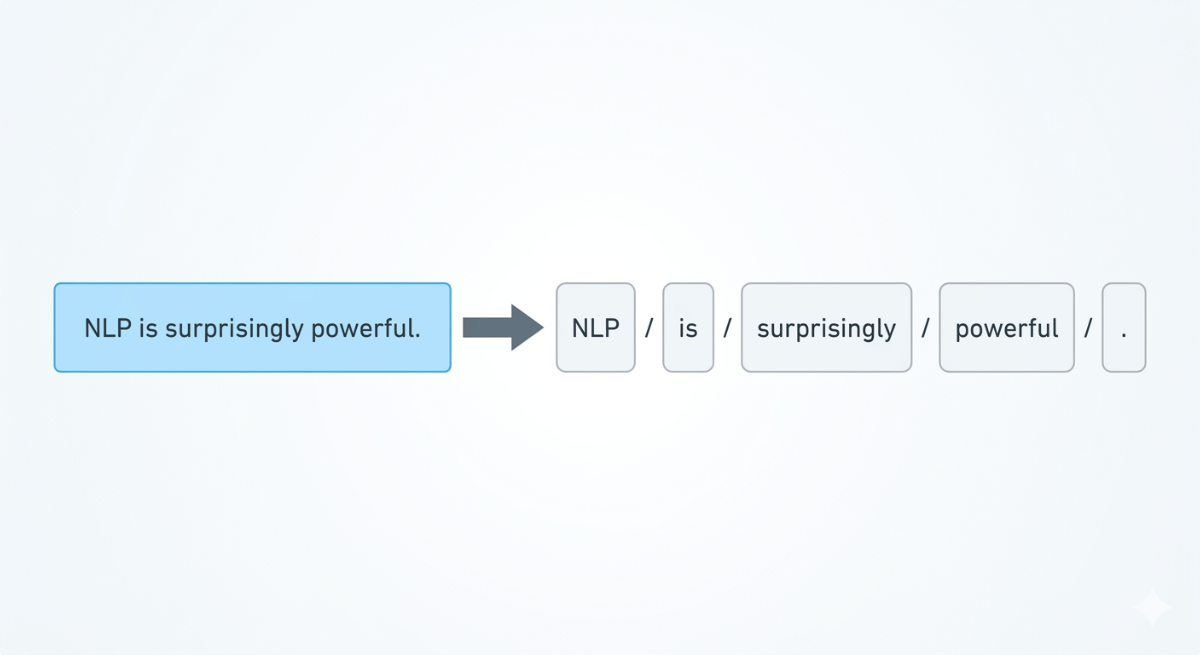 NLP is surprisingly powerful.

NLP / is / surprisingly / powerful / .